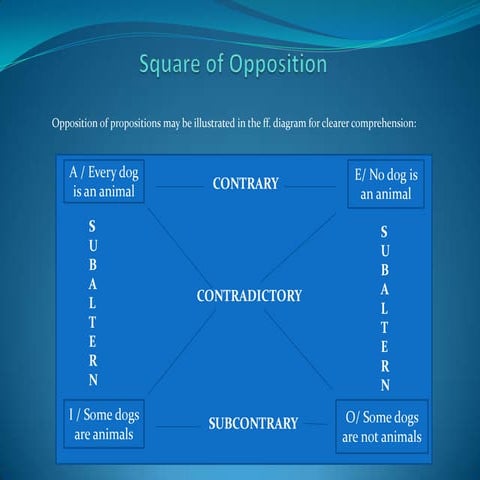 Square of Opposition

Opposition of propositions may be illustrated in the ff. diagram for clearer comprehension:

A / Every dog is an animal

CONTRARY

E/ No dog is an animal

SUBALTERN

CONTRADICTORY

SUBALTERN

I / Some dogs are animals

SUBCONTRARY

O/ Some dogs are not animals